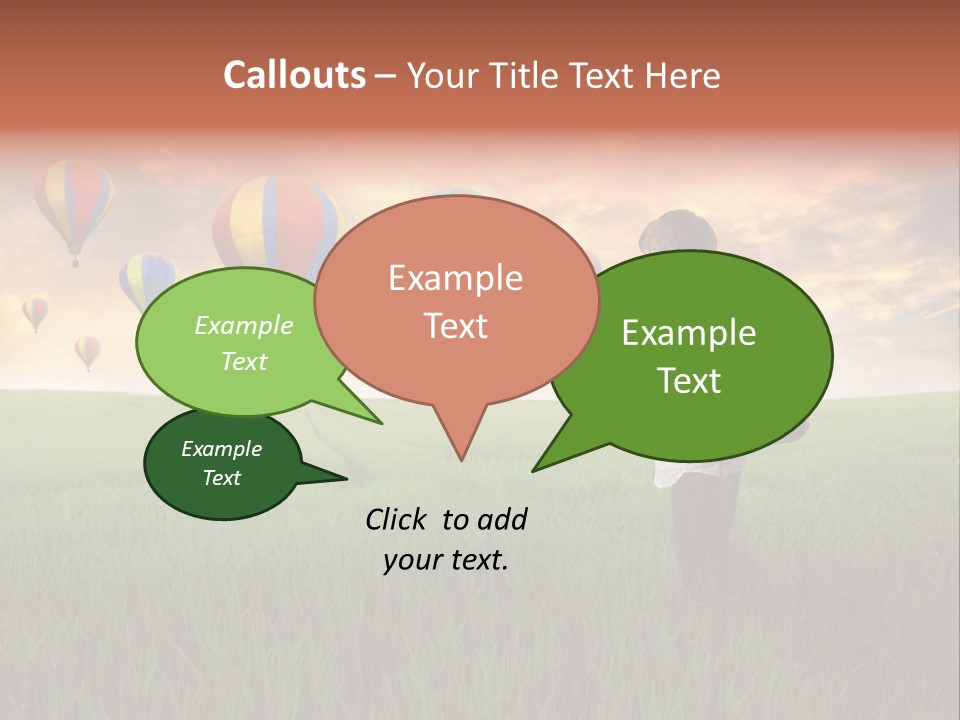 Callouts – Your Title Text Here

Example Text

Example Text

Example Text

Example Text

Click to add your text.